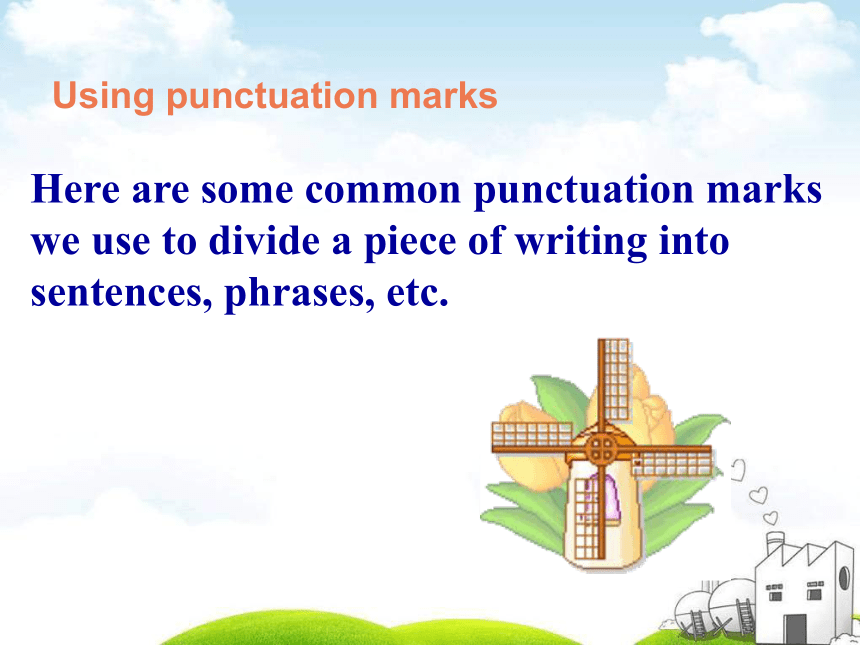 Using punctuation marks

Here are some common punctuation marks we use to divide a piece of writing into sentences, phrases, etc.